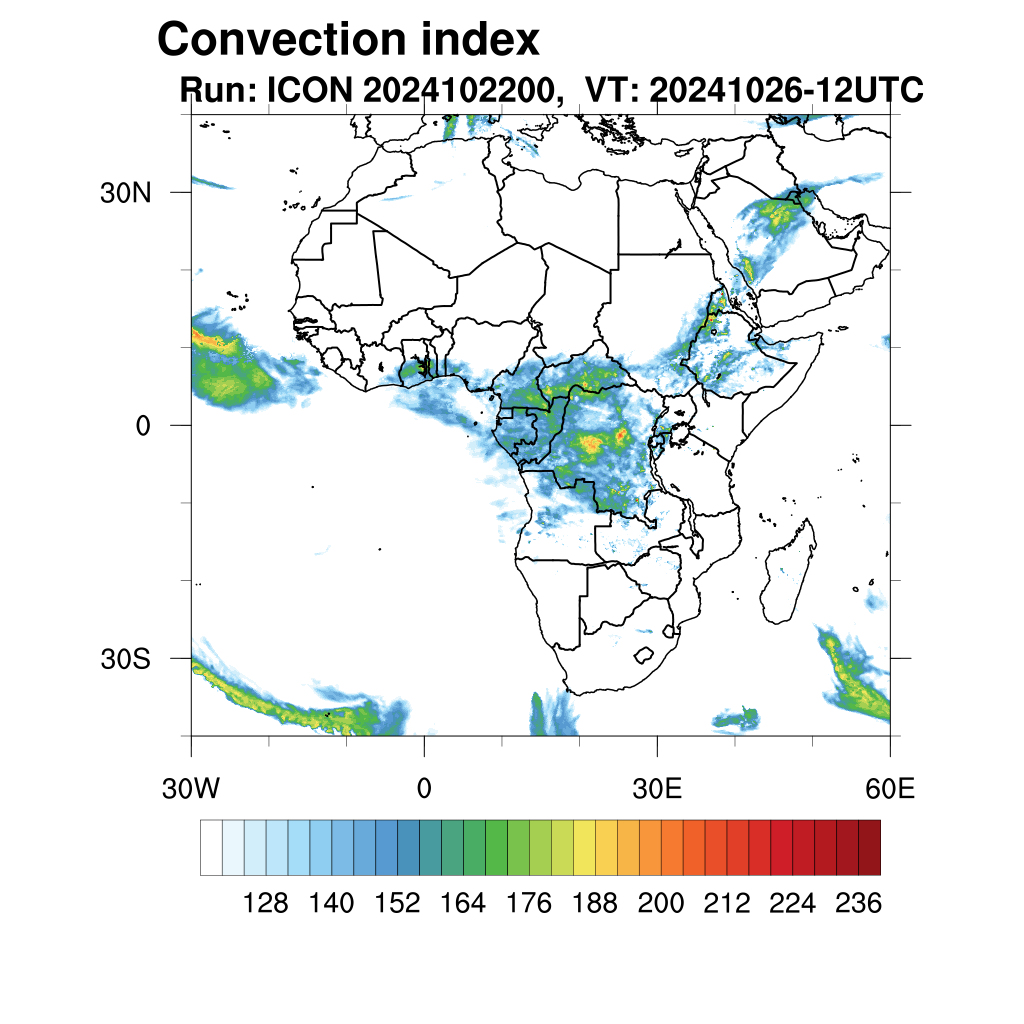 Convection index
Run: ICON 2024102200, VT: 20241026-12UTC

30N
0
30S

30W
0
30E
60E

128 140 152 164 176 188 200 212 224 236